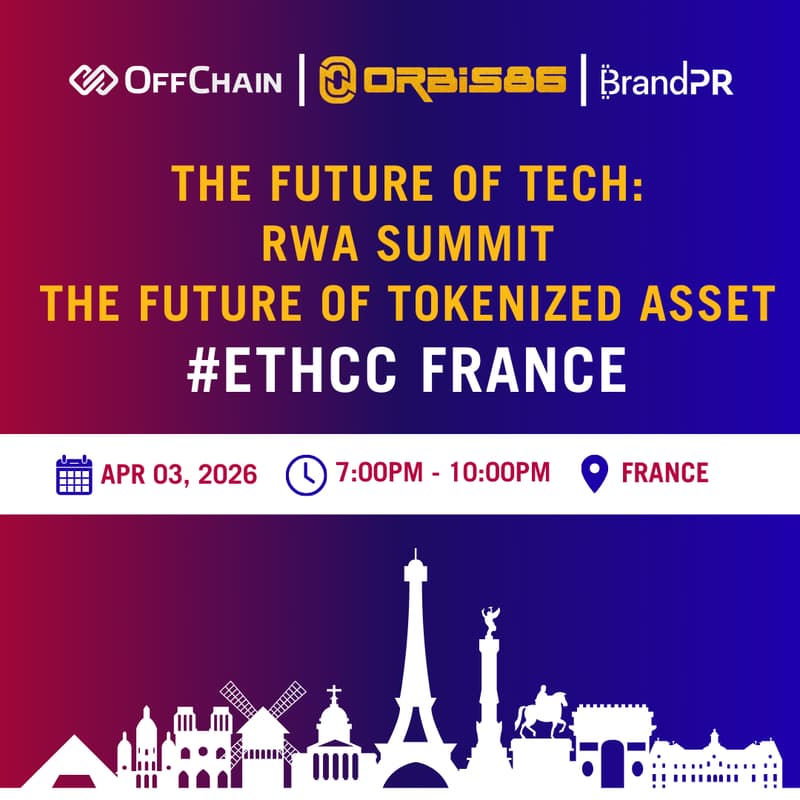 OFFCHAIN | ORBIS86 | BrandPR

THE FUTURE OF TECH:
RWA SUMMIT
THE FUTURE OF TOKENIZED ASSET
#ETHCC FRANCE

APR 03, 2026 7:00PM - 10:00PM FRANCE